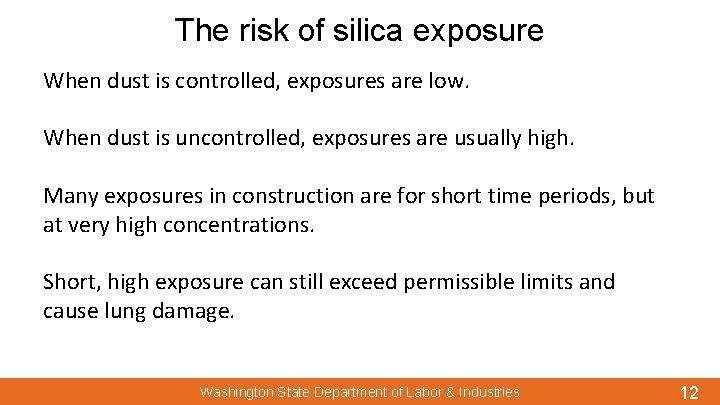 The risk of silica exposure

When dust is controlled, exposures are low.

When dust is uncontrolled, exposures are usually high.

Many exposures in construction are for short time periods, but at very high concentrations.

Short, high exposure can still exceed permissible limits and cause lung damage.

Washington State Department of Labor & Industries

12